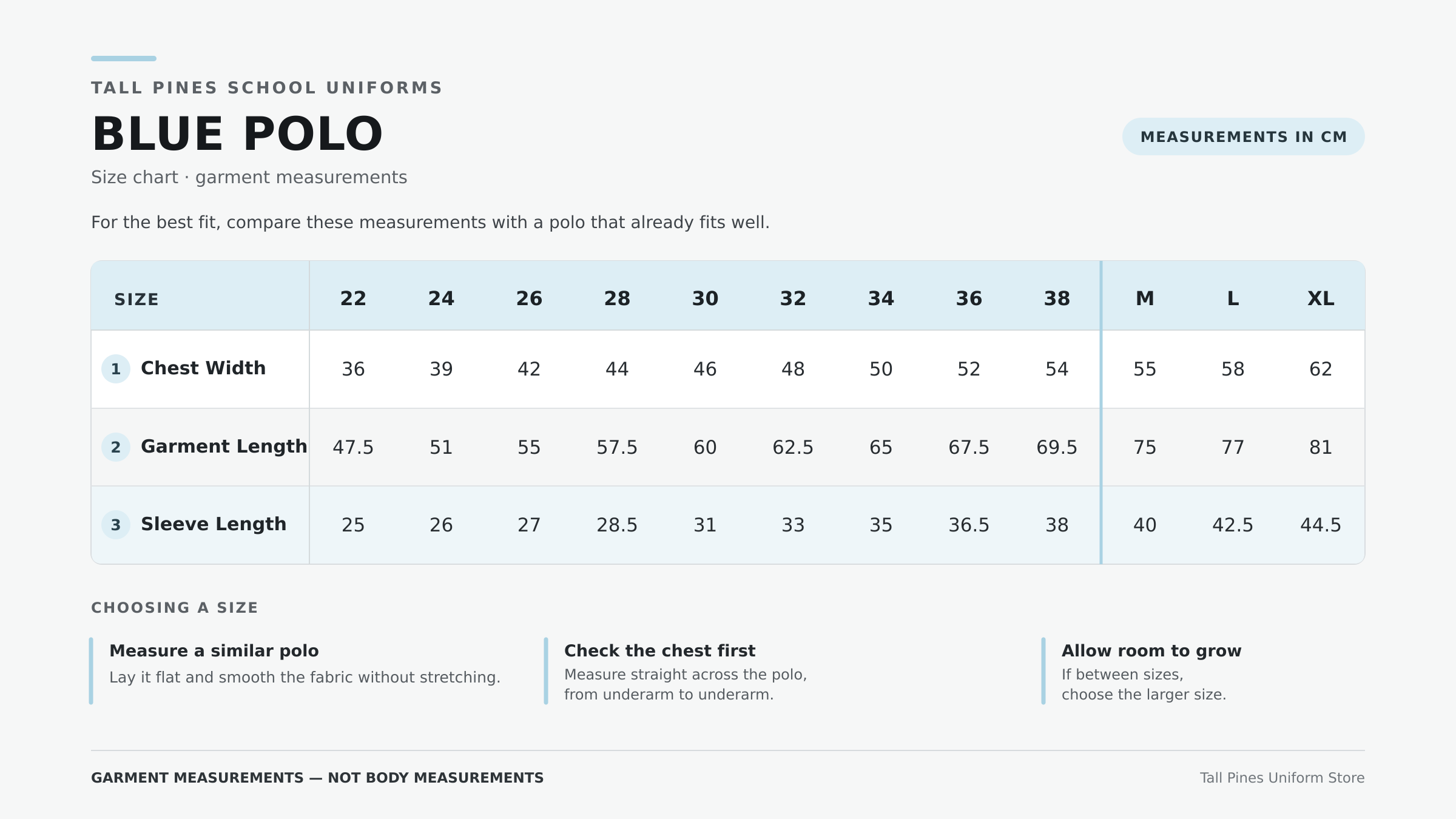 TALL PINES SCHOOL UNIFORMS

BLUE POLO

MEASUREMENTS IN CM

Size chart · garment measurements

For the best fit, compare these measurements with a polo that already fits well.

| SIZE | 22 | 24 | 26 | 28 | 30 | 32 | 34 | 36 | 38 | M | L | XL |
|---|---|---|---|---|---|---|---|---|---|---|---|---|
| 1 Chest Width | 36 | 39 | 42 | 44 | 46 | 48 | 50 | 52 | 54 | 55 | 58 | 62 |
| 2 Garment Length | 47.5 | 51 | 55 | 57.5 | 60 | 62.5 | 65 | 67.5 | 69.5 | 75 | 77 | 81 |
| 3 Sleeve Length | 25 | 26 | 27 | 28.5 | 31 | 33 | 35 | 36.5 | 38 | 40 | 42.5 | 44.5 |

CHOOSING A SIZE

Measure a similar polo
Lay it flat and smooth the fabric without stretching.

Check the chest first
Measure straight across the polo, from underarm to underarm.

Allow room to grow
If between sizes, choose the larger size.

GARMENT MEASUREMENTS — NOT BODY MEASUREMENTS

Tall Pines Uniform Store